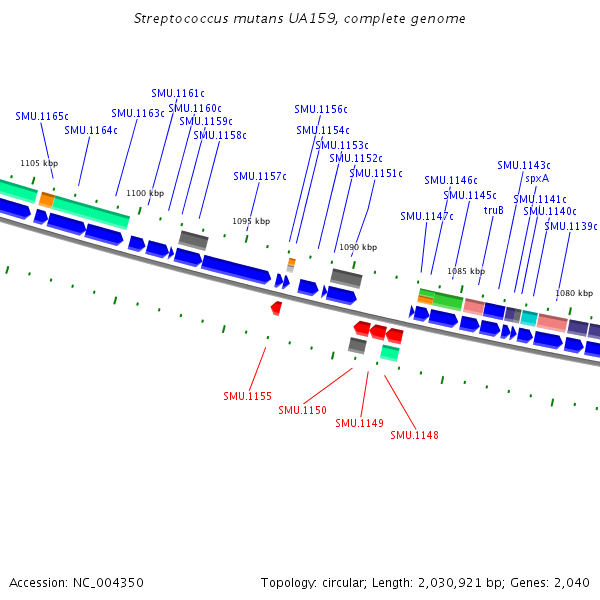 Streptococcus mutans UA159, complete genome

SMU.1165c
SMU.1164c
SMU.1163c
SMU.1161c
SMU.1160c
SMU.1159c
SMU.1158c
SMU.1157c
SMU.1156c
SMU.1154c
SMU.1153c
SMU.1152c
SMU.1151c
SMU.1147c
SMU.1146c
SMU.1145c
truB
SMU.1143c
spxA
SMU.1141c
SMU.1140c
SMU.1139c

1105 kbp
1100 kbp
1095 kbp
1090 kbp
1085 kbp
1080 kbp

SMU.1155
SMU.1150
SMU.1149
SMU.1148

Accession: NC_004350
Topology: circular; Length: 2,030,921 bp; Genes: 2,040